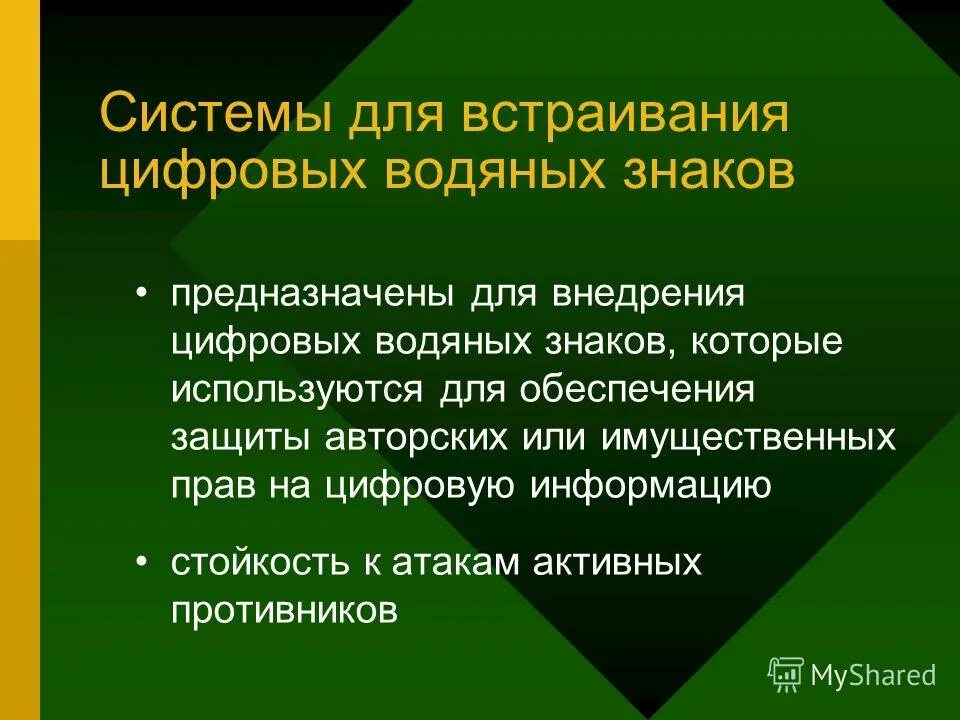 Системы для встраивания цифровых водяных знаков

• предназначены для внедрения цифровых водяных знаков, которые используются для обеспечения защиты авторских или имущественных прав на цифровую информацию

• стойкость к атакам активных противников

MyShared